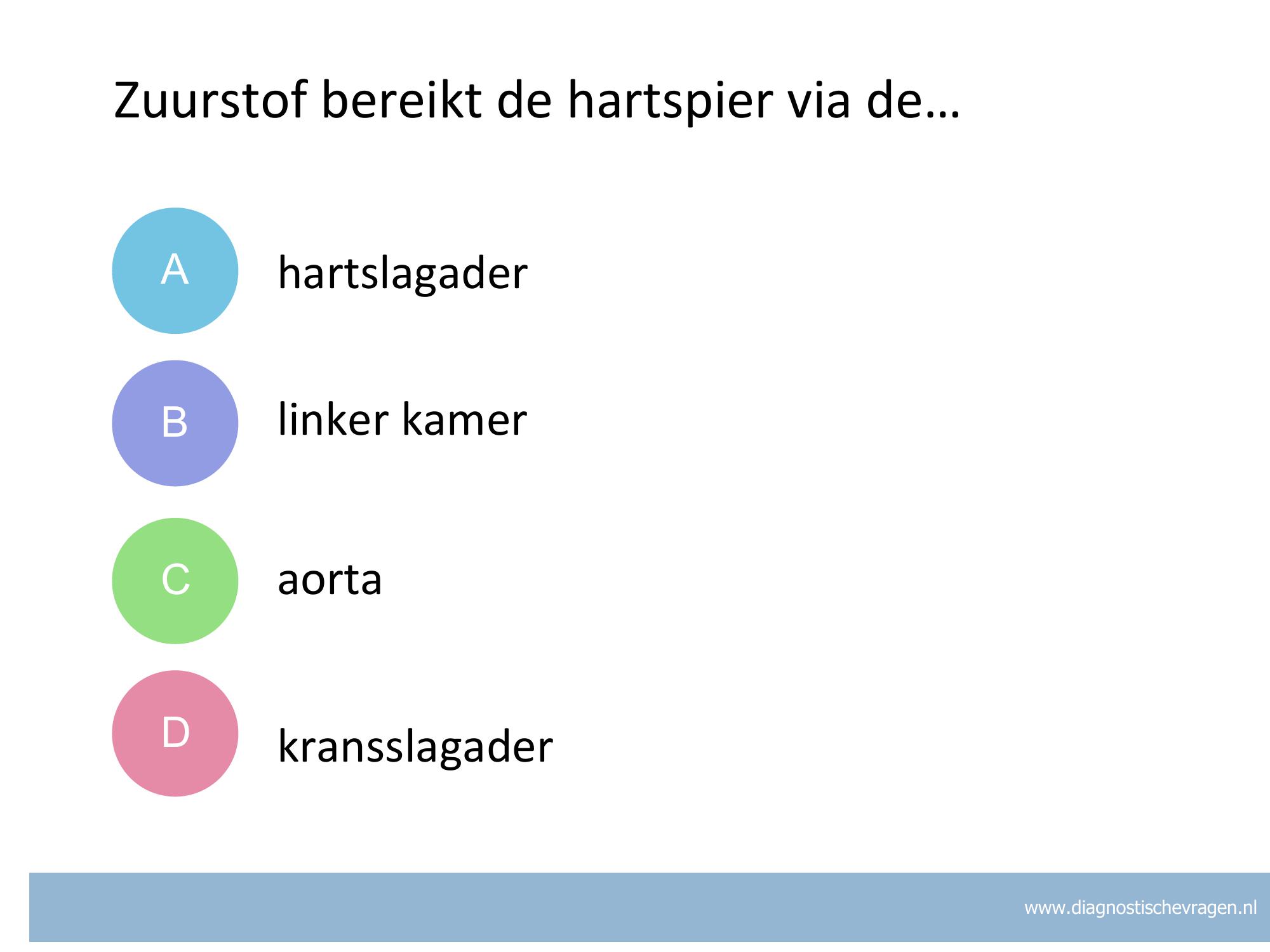 Zuurstof bereikt de hartspier via de…

A hartslagader

B linker kamer

C aorta

D kransslagader

www.diagnostischevragen.nl